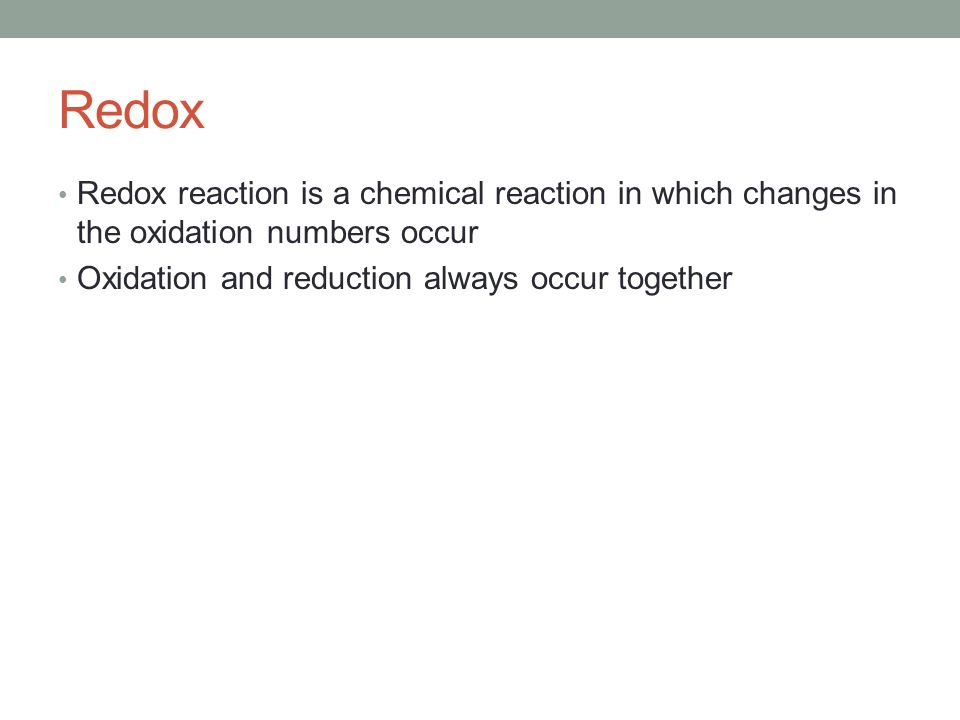 Redox

• Redox reaction is a chemical reaction in which changes in the oxidation numbers occur
• Oxidation and reduction always occur together